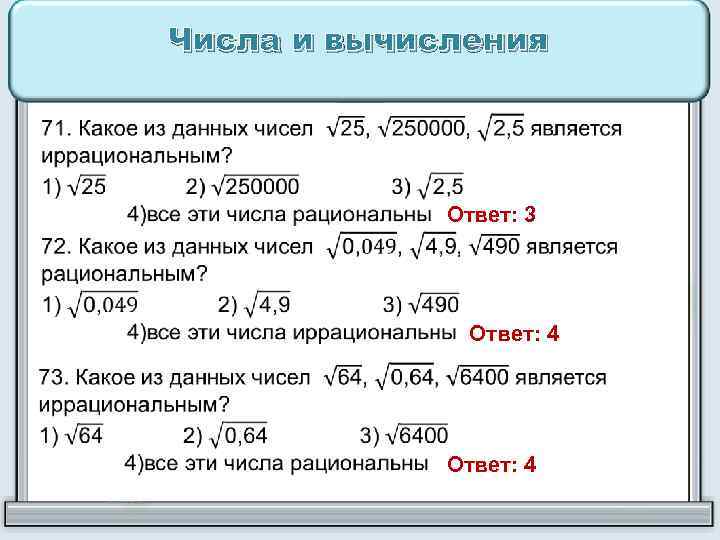 Числа и вычисления

71. Какое из данных чисел $\sqrt{25}$, $\sqrt{250000}$, $\sqrt{2,5}$ является иррациональным?

1) $\sqrt{25}$ 2) $\sqrt{250000}$ 3) $\sqrt{2,5}$

4)все эти числа рациональны Ответ: 3

72. Какое из данных чисел $\sqrt{0,049}$, $\sqrt{4,9}$, $\sqrt{490}$ является рациональным?

1) $\sqrt{0,049}$ 2) $\sqrt{4,9}$ 3) $\sqrt{490}$

4)все эти числа иррациональны Ответ: 4

73. Какое из данных чисел $\sqrt{64}$, $\sqrt{0,64}$, $\sqrt{6400}$ является иррациональным?

1) $\sqrt{64}$ 2) $\sqrt{0,64}$ 3) $\sqrt{6400}$

4)все эти числа рациональны Ответ: 4